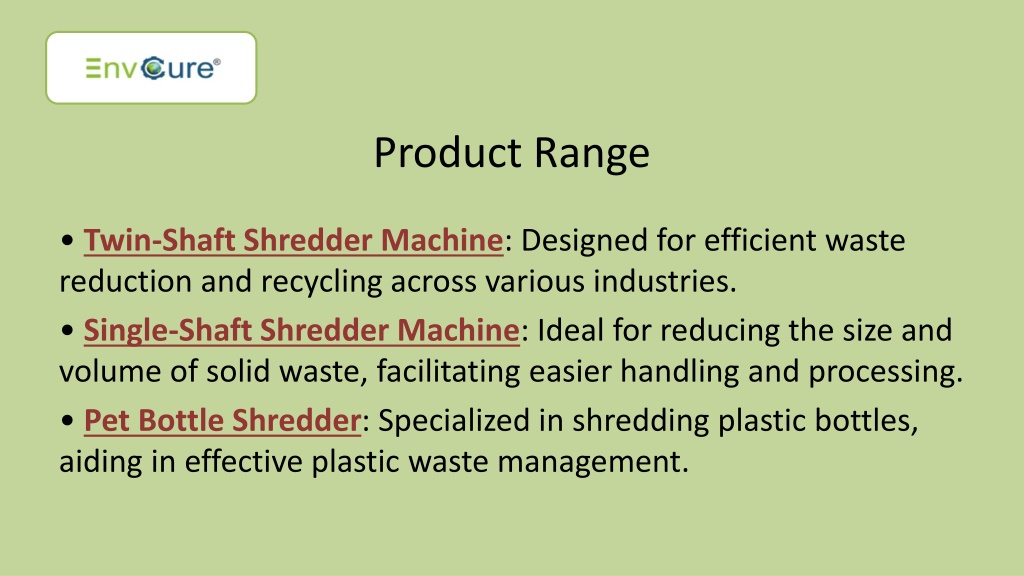 EnvCure®

Product Range

• Twin-Shaft Shredder Machine: Designed for efficient waste reduction and recycling across various industries.

• Single-Shaft Shredder Machine: Ideal for reducing the size and volume of solid waste, facilitating easier handling and processing.

• Pet Bottle Shredder: Specialized in shredding plastic bottles, aiding in effective plastic waste management.